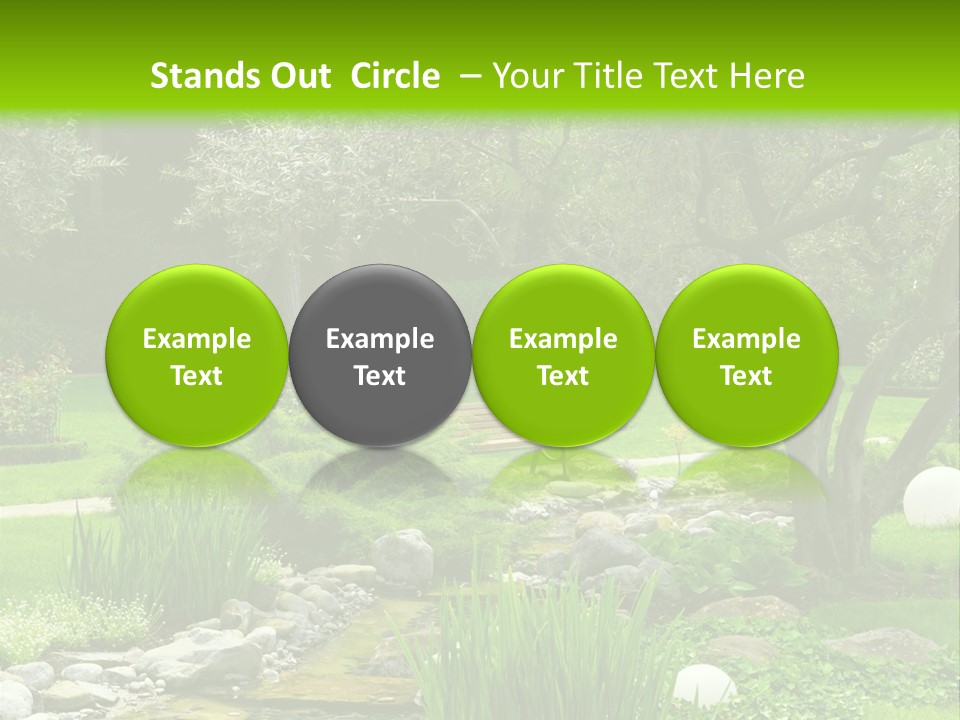 Stands Out Circle – Your Title Text Here

Example Text

Example Text

Example Text

Example Text